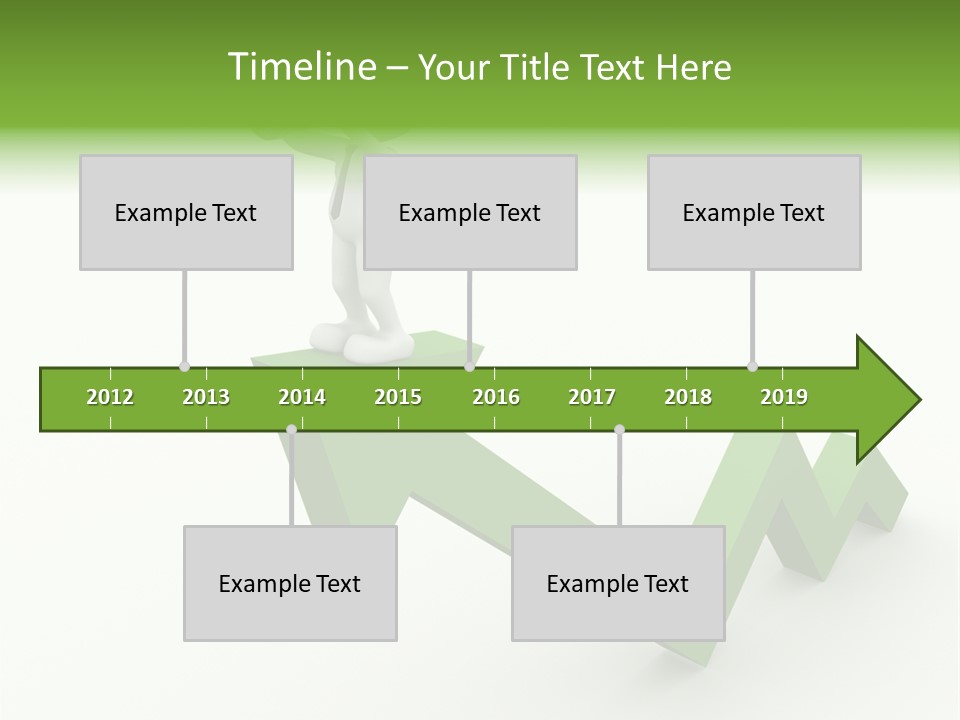 Timeline – Your Title Text Here

Example Text

Example Text

Example Text

2012
2013
2014
2015
2016
2017
2018
2019

Example Text

Example Text